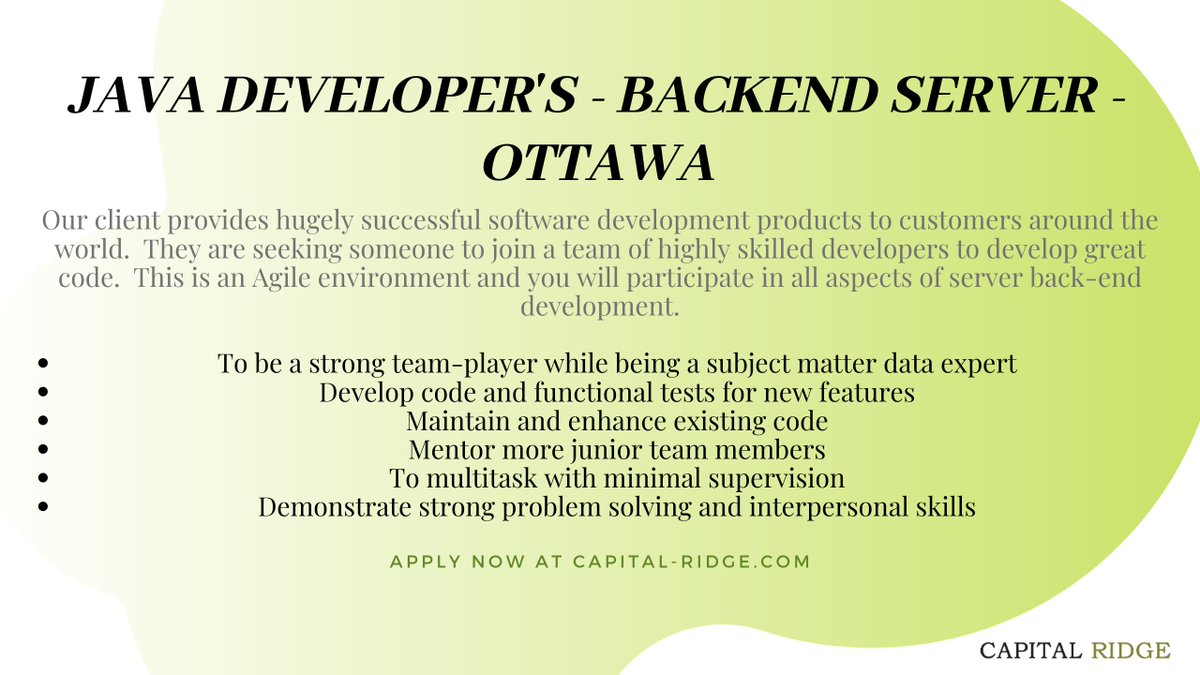 JAVA DEVELOPER'S - BACKEND SERVER - OTTAWA

Our client provides hugely successful software development products to customers around the world. They are seeking someone to join a team of highly skilled developers to develop great code. This is an Agile environment and you will participate in all aspects of server back-end development.

- To be a strong team-player while being a subject matter data expert
- Develop code and functional tests for new features
- Maintain and enhance existing code
- Mentor more junior team members
- To multitask with minimal supervision
- Demonstrate strong problem solving and interpersonal skills

APPLY NOW AT CAPITAL-RIDGE.COM

CAPITAL RIDGE